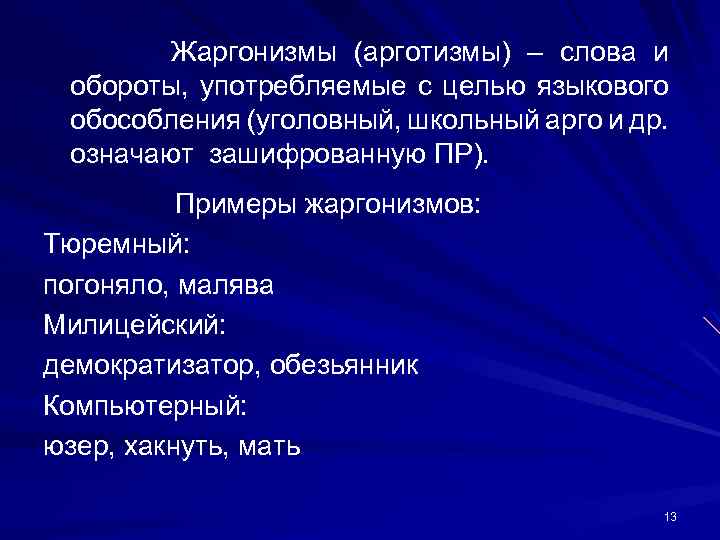 Жаргонизмы (арготизмы) – слова и обороты, употребляемые с целью языкового обособления (уголовный, школьный арго и др. означают зашифрованную ПР).

Примеры жаргонизмов:

Тюремный:

погоняло, малява

Милицейский:

демократизатор, обезьянник

Компьютерный:

юзер, хакнуть, мать

13